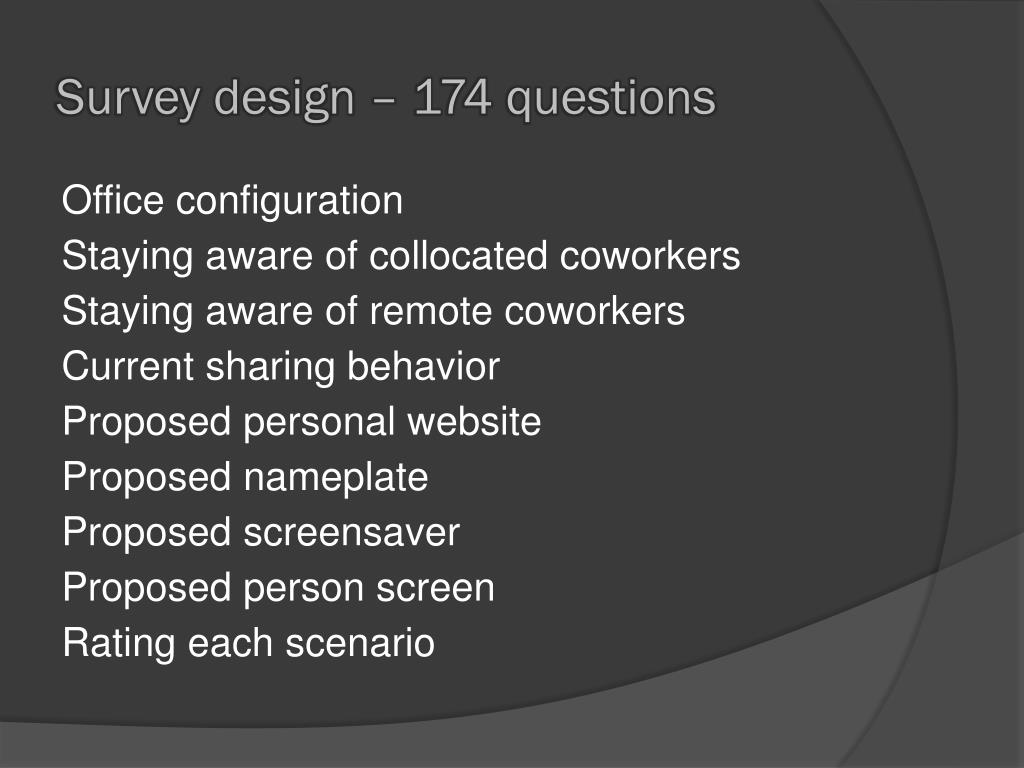 Survey design – 174 questions

Office configuration
Staying aware of collocated coworkers
Staying aware of remote coworkers
Current sharing behavior
Proposed personal website
Proposed nameplate
Proposed screensaver
Proposed person screen
Rating each scenario